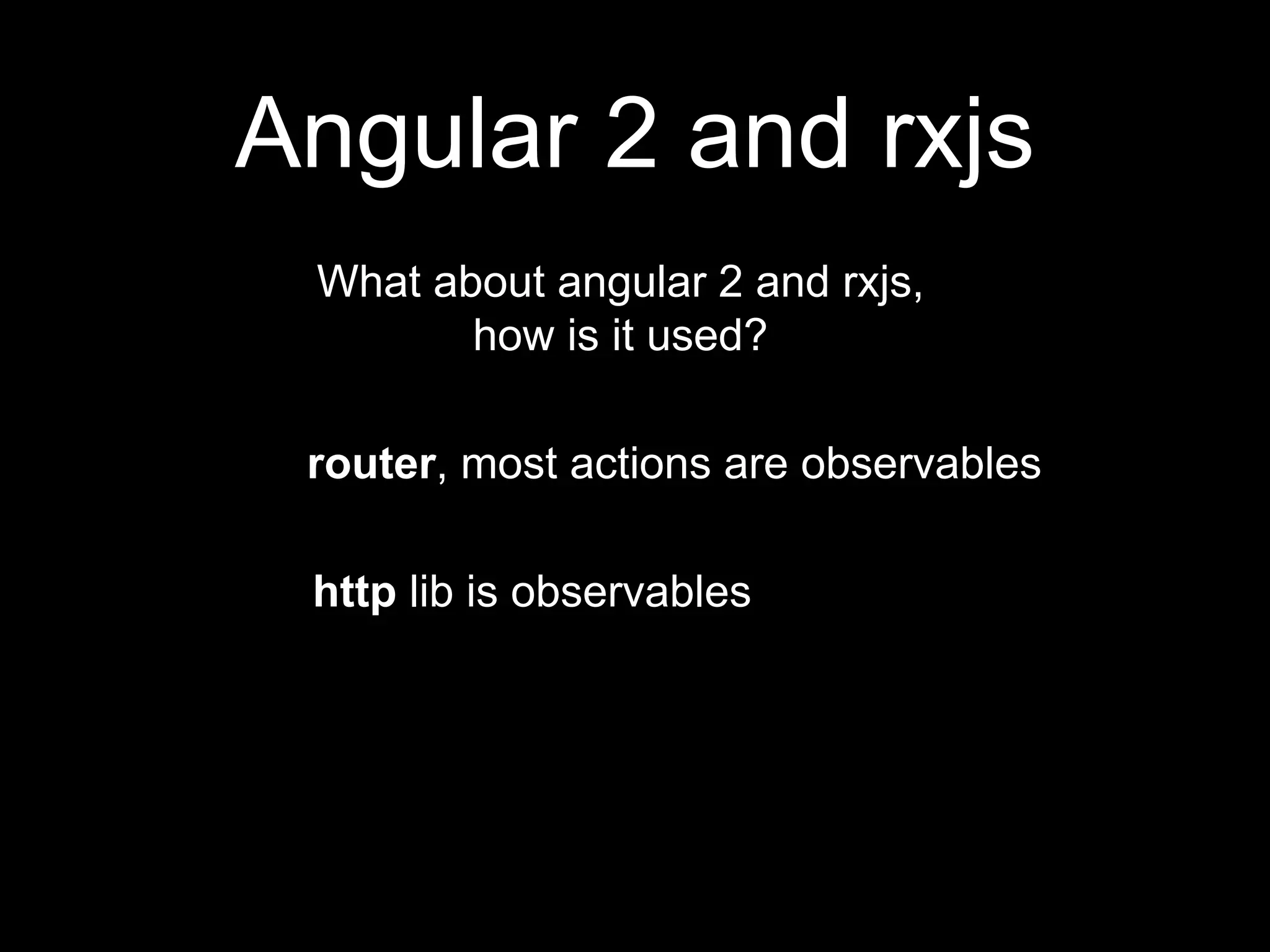 Angular 2 and rxjs

What about angular 2 and rxjs, how is it used?

router, most actions are observables

http lib is observables